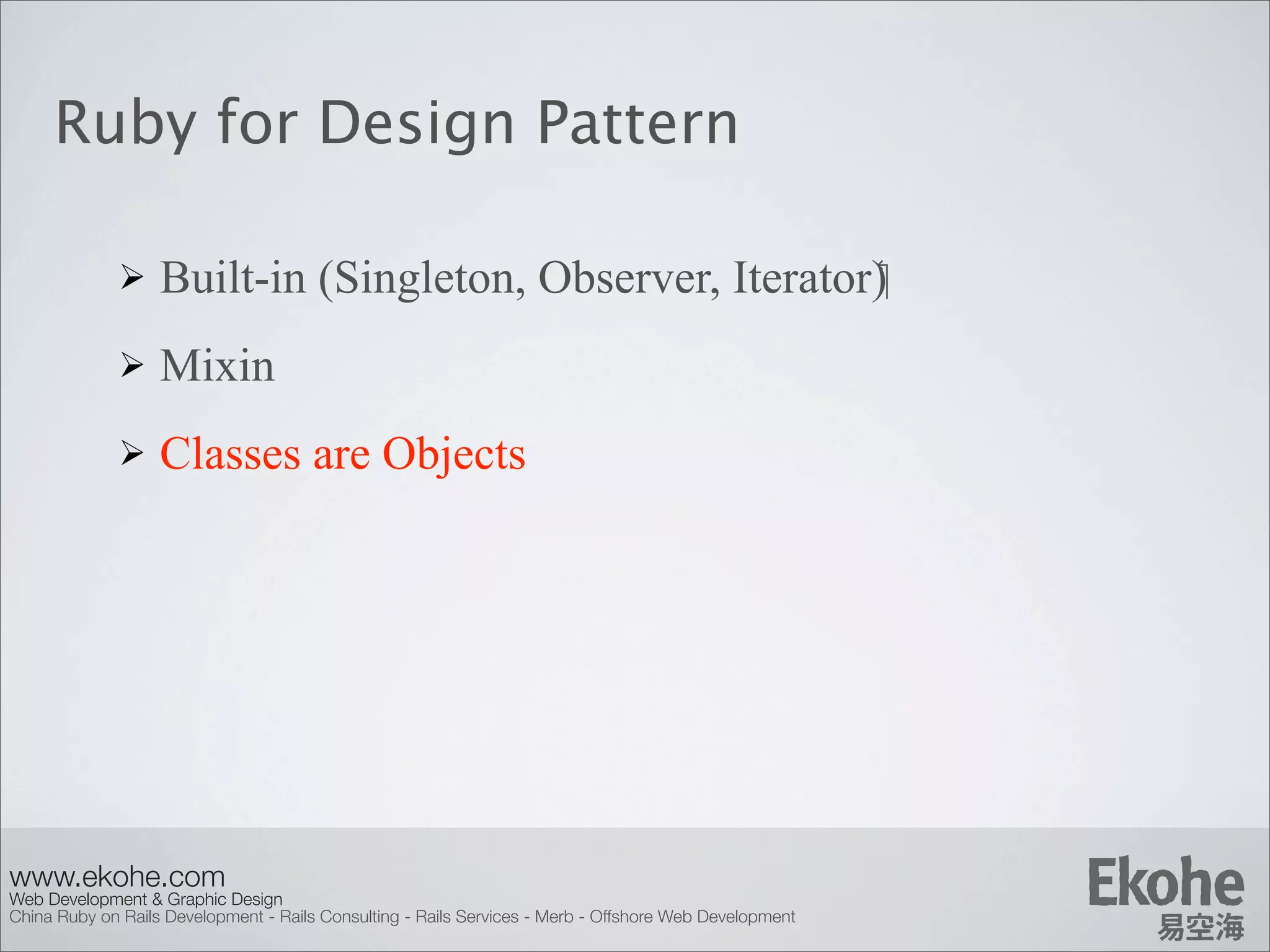 Ruby for Design Pattern

➢ Built-in (Singleton, Observer, Iterator)

➢ Mixin

➢ Classes are Objects

www.ekohe.com
Web Development & Graphic Design
China Ruby on Rails Development - Rails Consulting - Rails Services - Merb - Offshore Web Development

Ekohe
易空海